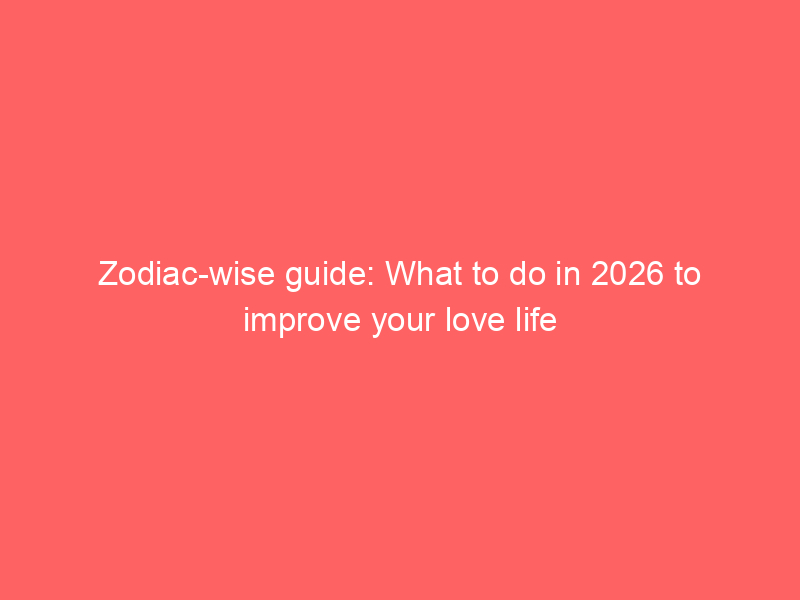 Zodiac-wise guide: What to do in 2026 to improve your love life